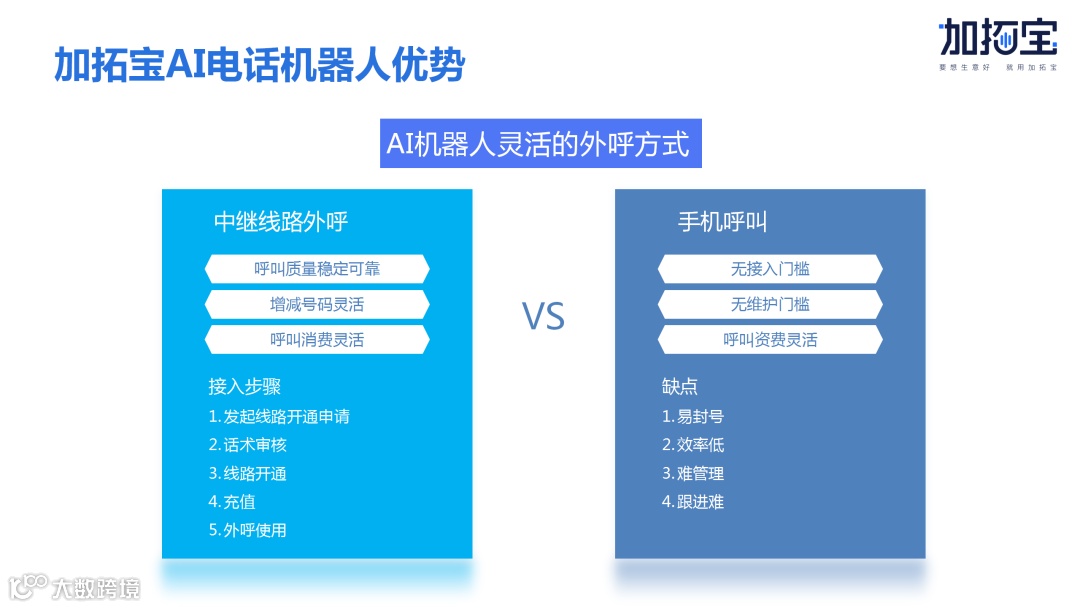 加拓宝AI电话机器人优势

加拓宝
要想生意好 就用加拓宝

AI机器人灵活的外呼方式

中继线路外呼

呼叫质量稳定可靠

增减号码灵活

呼叫消费灵活

接入步骤
1.发起线路开通申请
2.话术审核
3.线路开通
4.充值
5.外呼使用

VS

手机呼叫

无接入门槛

无维护门槛

呼叫资费灵活

缺点
1.易封号
2.效率低
3.难管理
4.跟进难

大数跨境